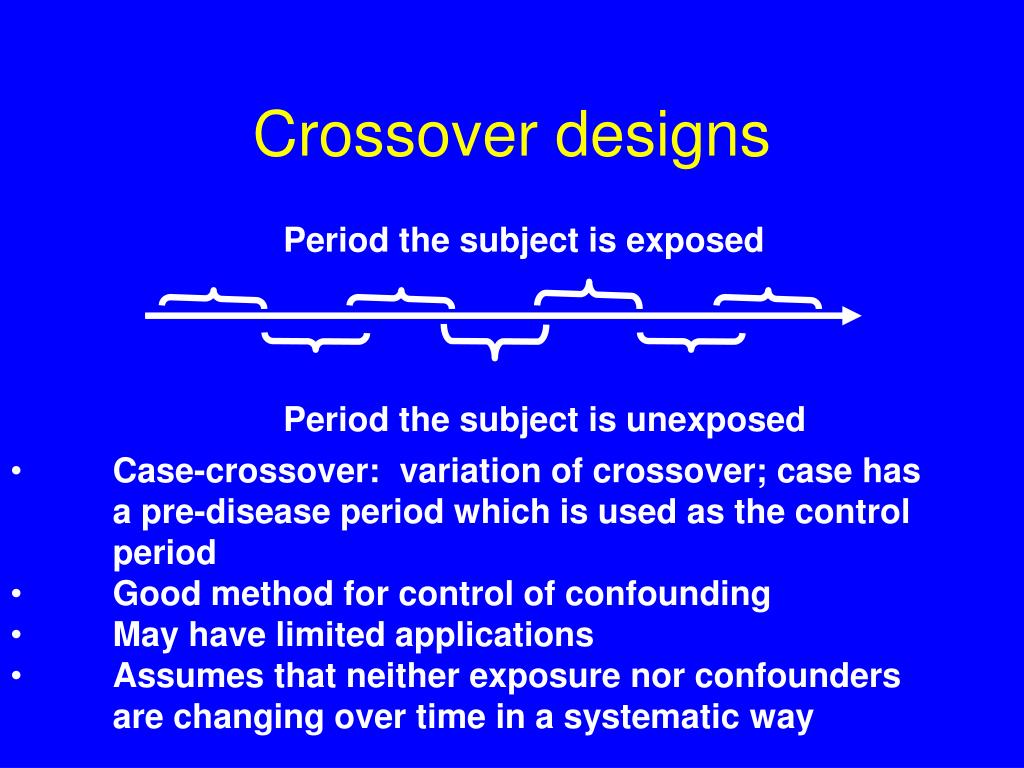 Crossover designs

Period the subject is exposed

Period the subject is unexposed

• Case-crossover: variation of crossover; case has a pre-disease period which is used as the control period
• Good method for control of confounding
• May have limited applications
• Assumes that neither exposure nor confounders are changing over time in a systematic way